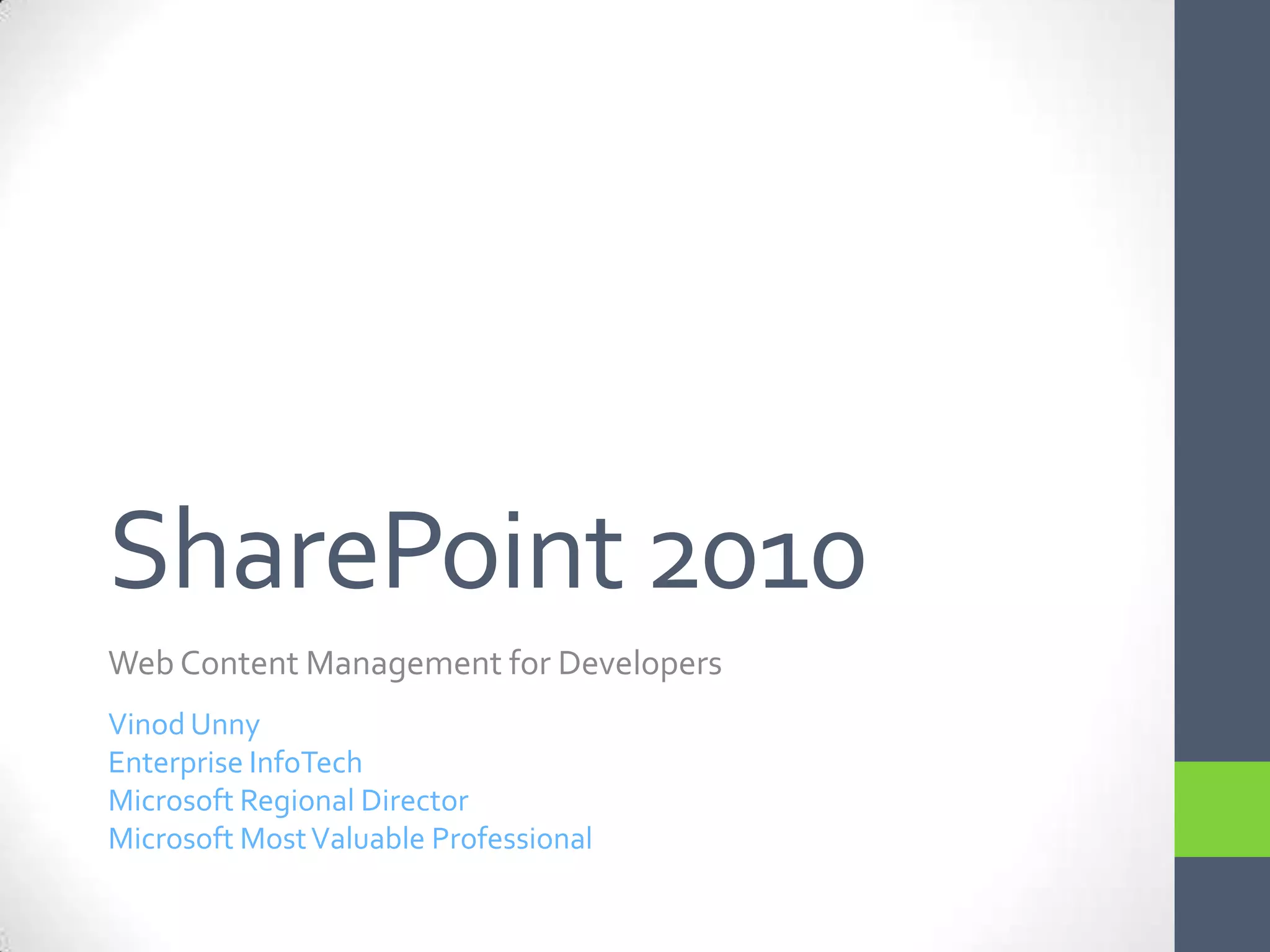 SharePoint 2010

Web Content Management for Developers

Vinod Unny
Enterprise InfoTech
Microsoft Regional Director
Microsoft Most Valuable Professional